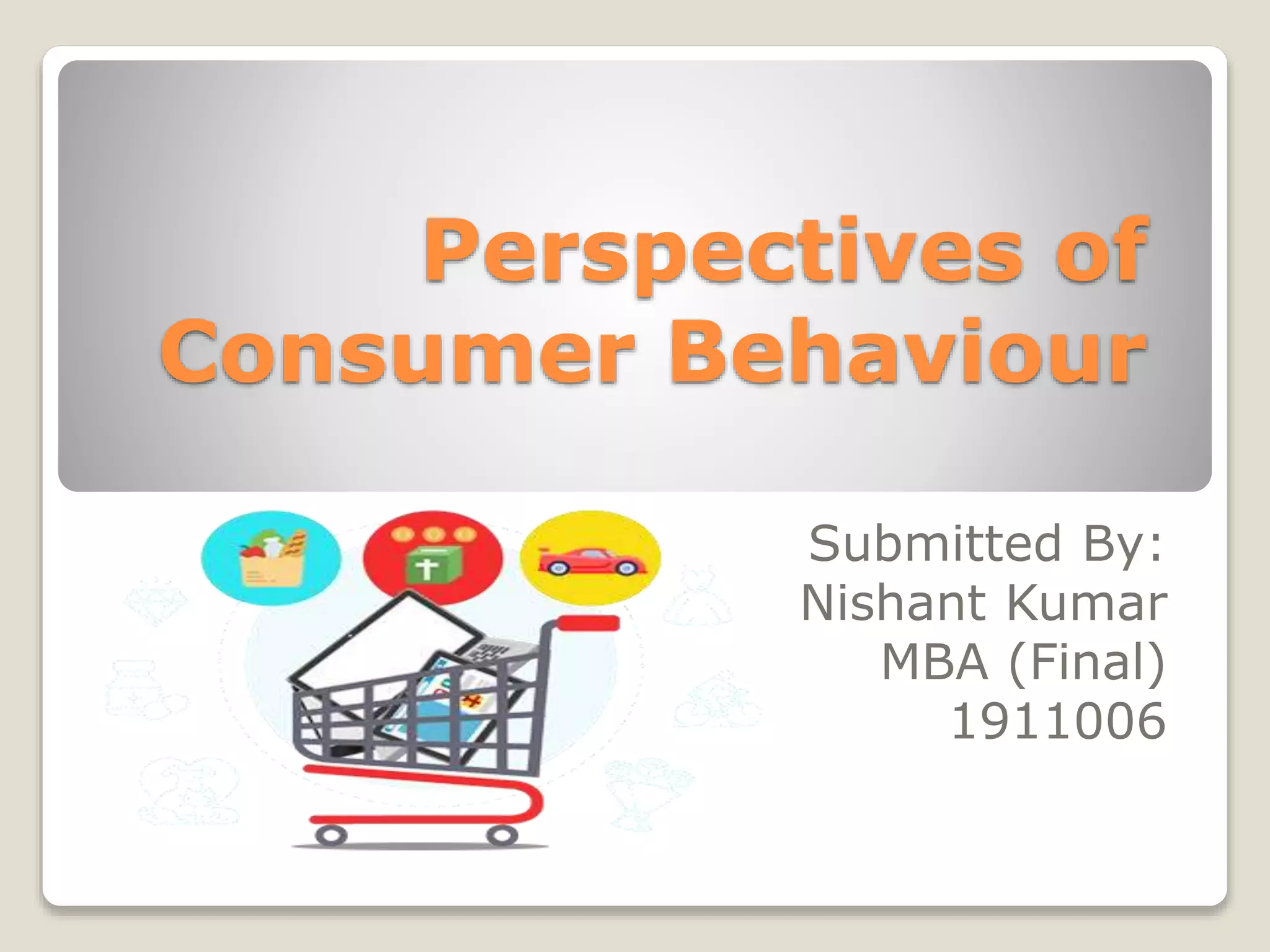 Perspectives of Consumer Behaviour

Submitted By:
Nishant Kumar
MBA (Final)
1911006